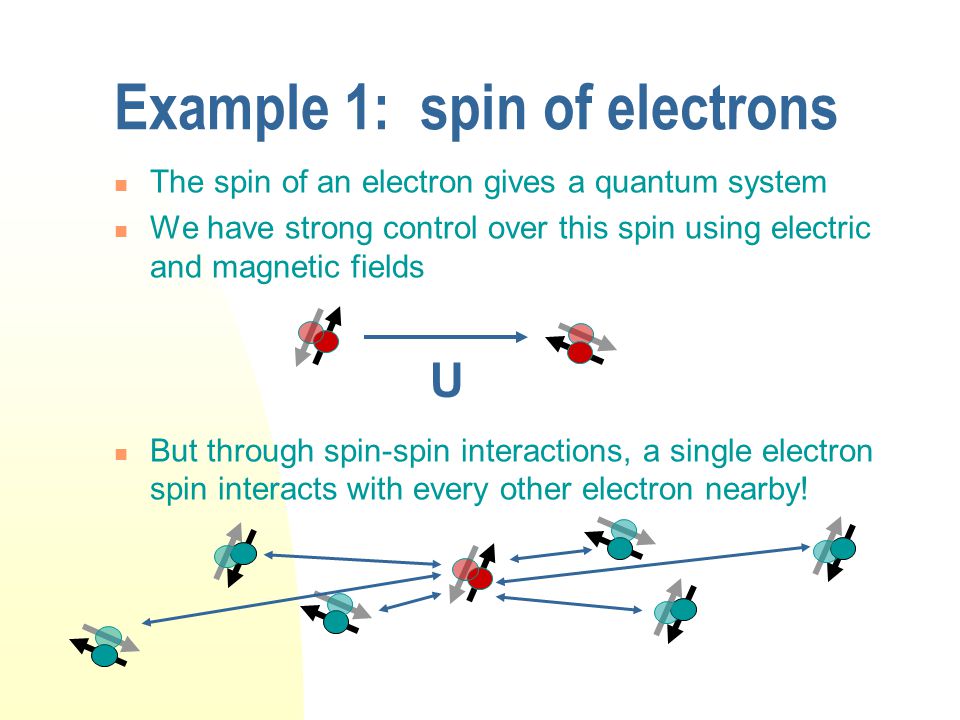 Example 1: spin of electrons

The spin of an electron gives a quantum system

We have strong control over this spin using electric and magnetic fields

U

But through spin-spin interactions, a single electron spin interacts with every other electron nearby!